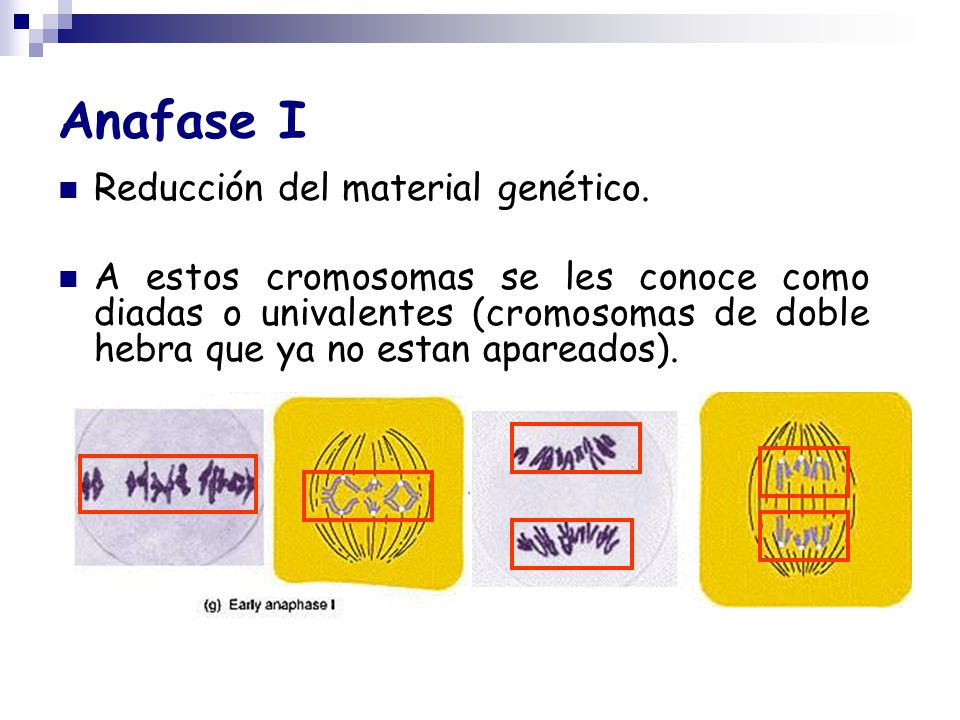 Anafase I

Reducción del material genético.

A estos cromosomas se les conoce como diadas o univalentes (cromosomas de doble hebra que ya no estan apareados).

(g) Early anaphase I